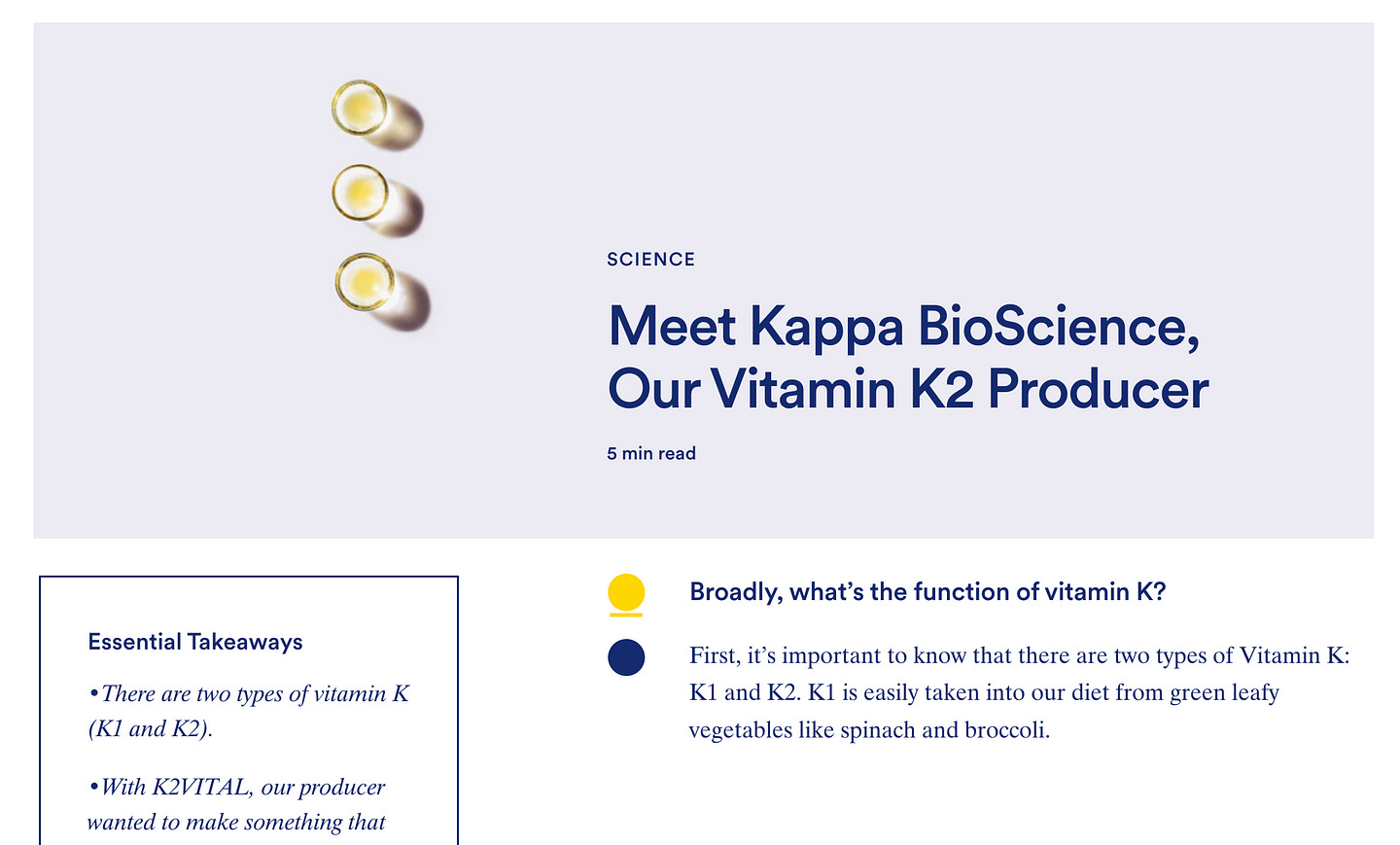 SCIENCE

Meet Kappa BioScience, Our Vitamin K2 Producer

5 min read

Essential Takeaways

•There are two types of vitamin K (K1 and K2).

•With K2VITAL, our producer wanted to make something that

Broadly, what's the function of vitamin K?

First, it's important to know that there are two types of Vitamin K: K1 and K2. K1 is easily taken into our diet from green leafy vegetables like spinach and broccoli.